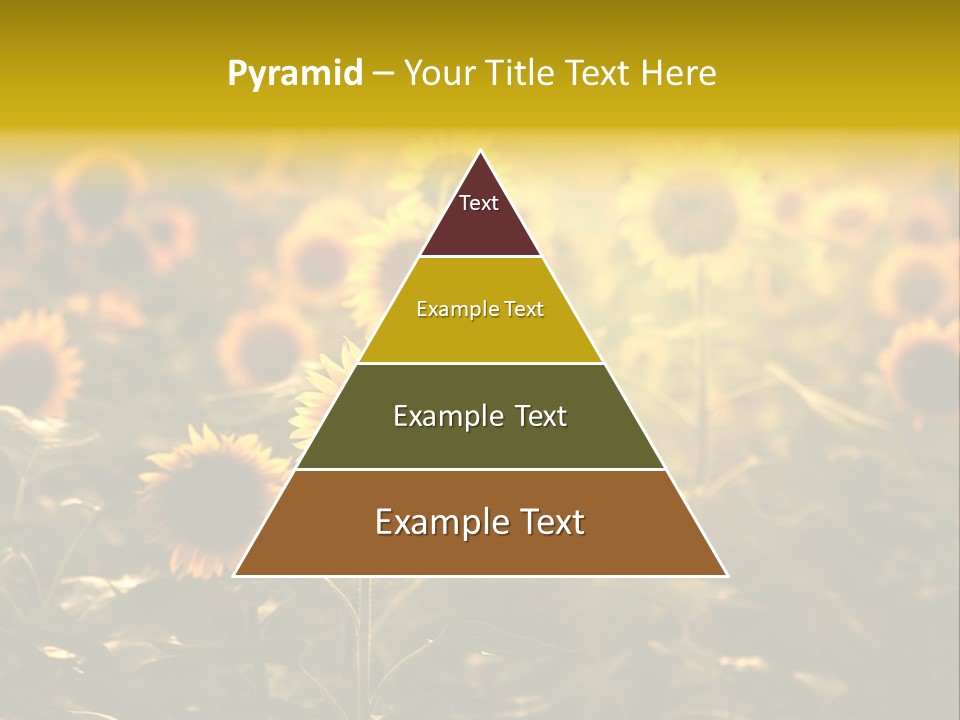 Pyramid – Your Title Text Here

Text

Example Text

Example Text

Example Text